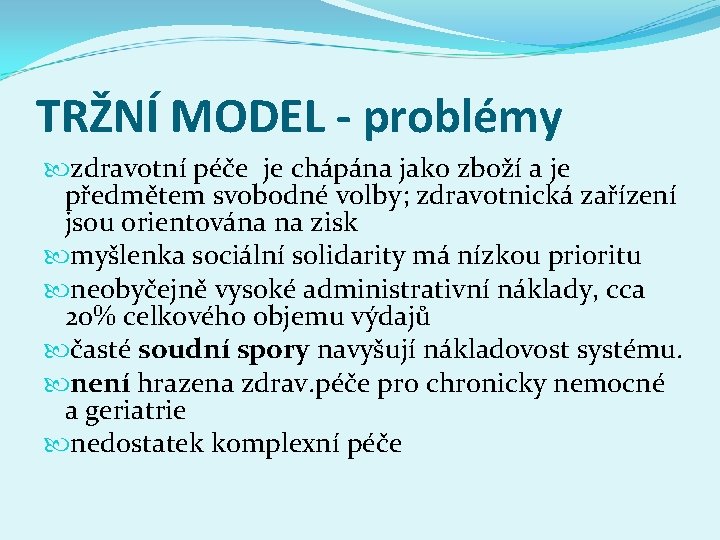 TRŽNÍ MODEL - problémy

zdravotní péče je chápána jako zboží a je předmětem svobodné volby; zdravotnická zařízení jsou orientována na zisk

myšlenka sociální solidarity má nízkou prioritu

neobyčejně vysoké administrativní náklady, cca 20% celkového objemu výdajů

časté soudní spory navyšují nákladovost systému.

není hrazena zdrav.péče pro chronicky nemocné a geriatrie

nedostatek komplexní péče